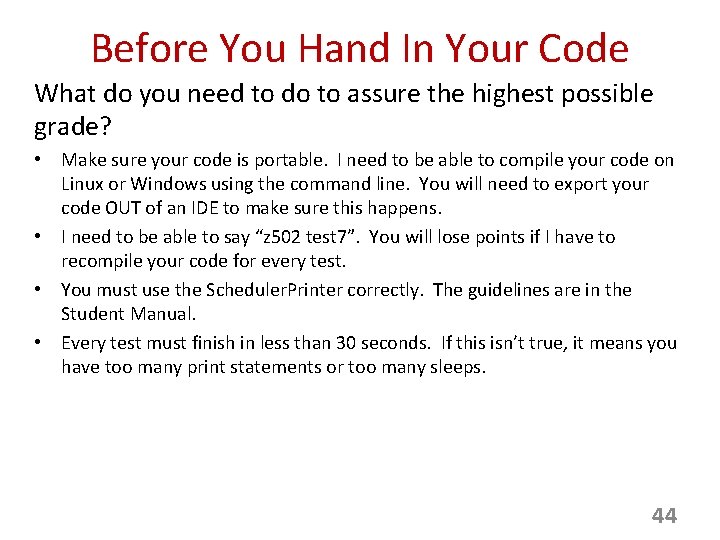 Before You Hand In Your Code

What do you need to do to assure the highest possible grade?

• Make sure your code is portable. I need to be able to compile your code on Linux or Windows using the command line. You will need to export your code OUT of an IDE to make sure this happens.
• I need to be able to say “z502 test7”. You will lose points if I have to recompile your code for every test.
• You must use the SchedulerPrinter correctly. The guidelines are in the Student Manual.
• Every test must finish in less than 30 seconds. If this isn’t true, it means you have too many print statements or too many sleeps.

44